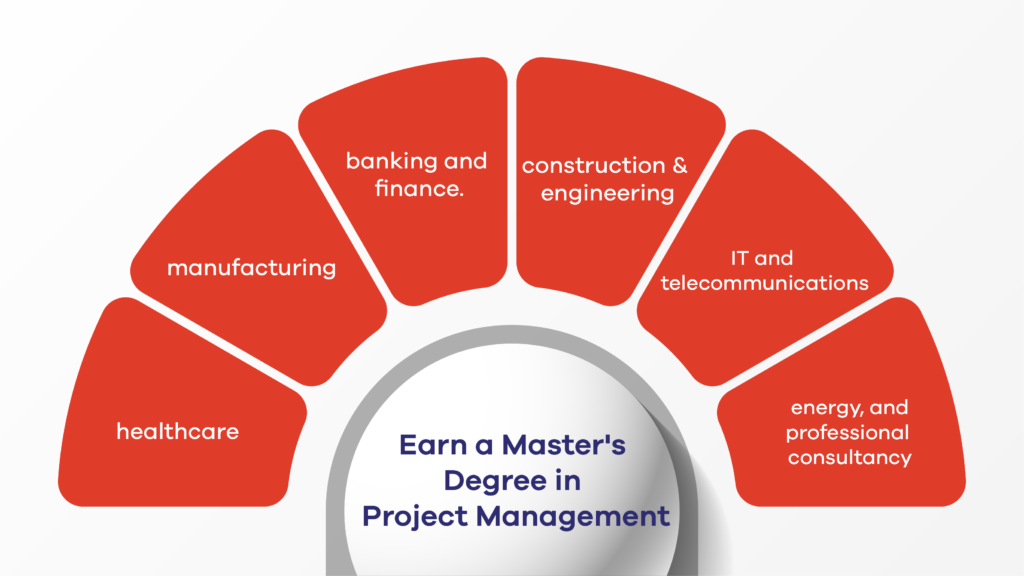 healthcare

manufacturing

banking and finance.

construction & engineering

IT and telecommunications

energy, and professional consultancy

Earn a Master's Degree in Project Management